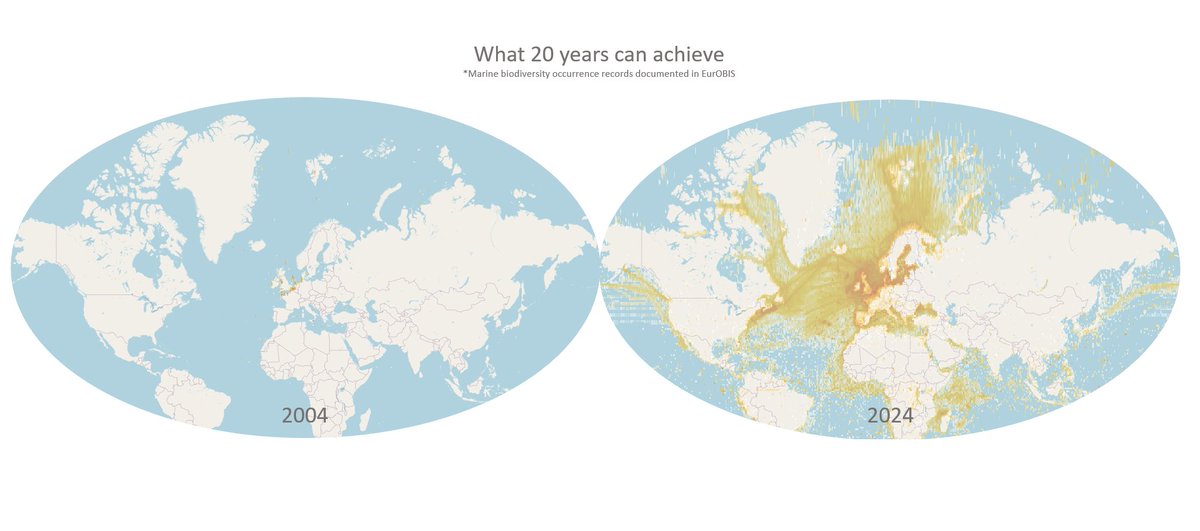 What 20 years can achieve
*Marine biodiversity occurrence records documented in EurOBIS

2004

2024